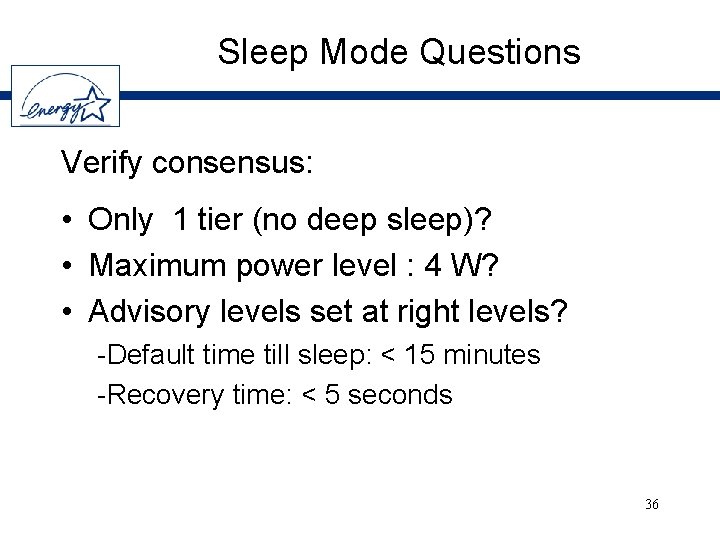 Sleep Mode Questions

energy

Verify consensus:

• Only 1 tier (no deep sleep)?
• Maximum power level : 4 W?
• Advisory levels set at right levels?
-Default time till sleep: < 15 minutes
-Recovery time: < 5 seconds

36